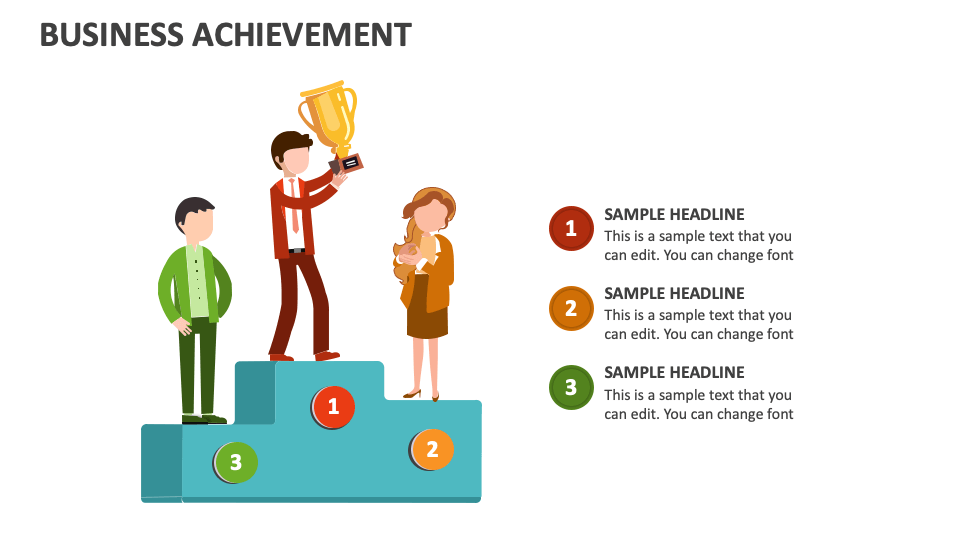 BUSINESS ACHIEVEMENT

1

3

2

1
SAMPLE HEADLINE
This is a sample text that you can edit. You can change font

2
SAMPLE HEADLINE
This is a sample text that you can edit. You can change font

3
SAMPLE HEADLINE
This is a sample text that you can edit. You can change font